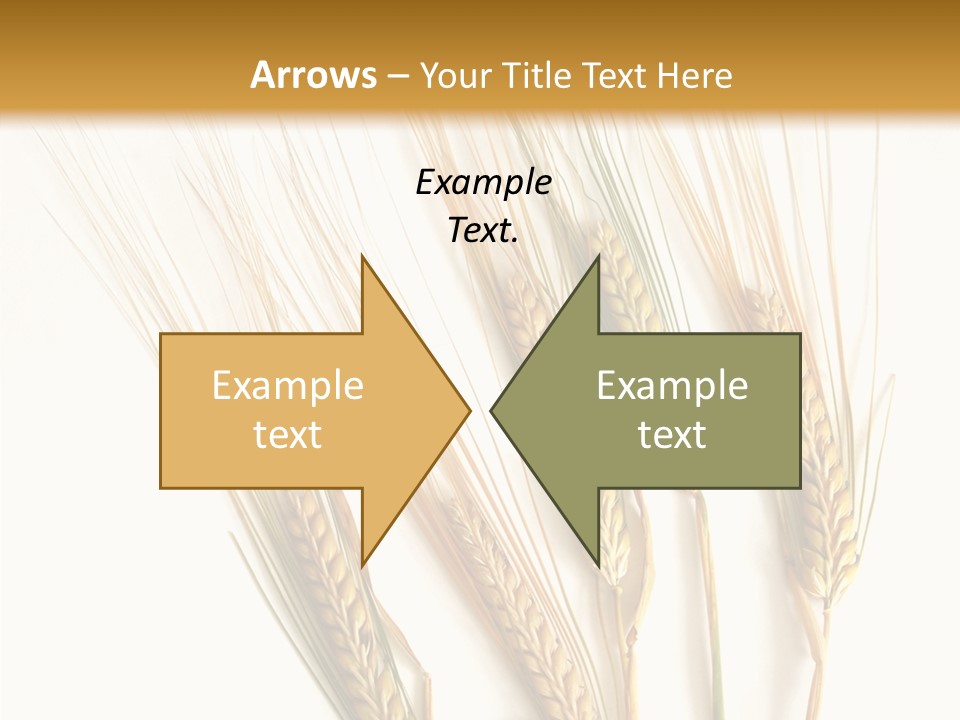 Arrows – Your Title Text Here

Example Text.

Example text

Example text